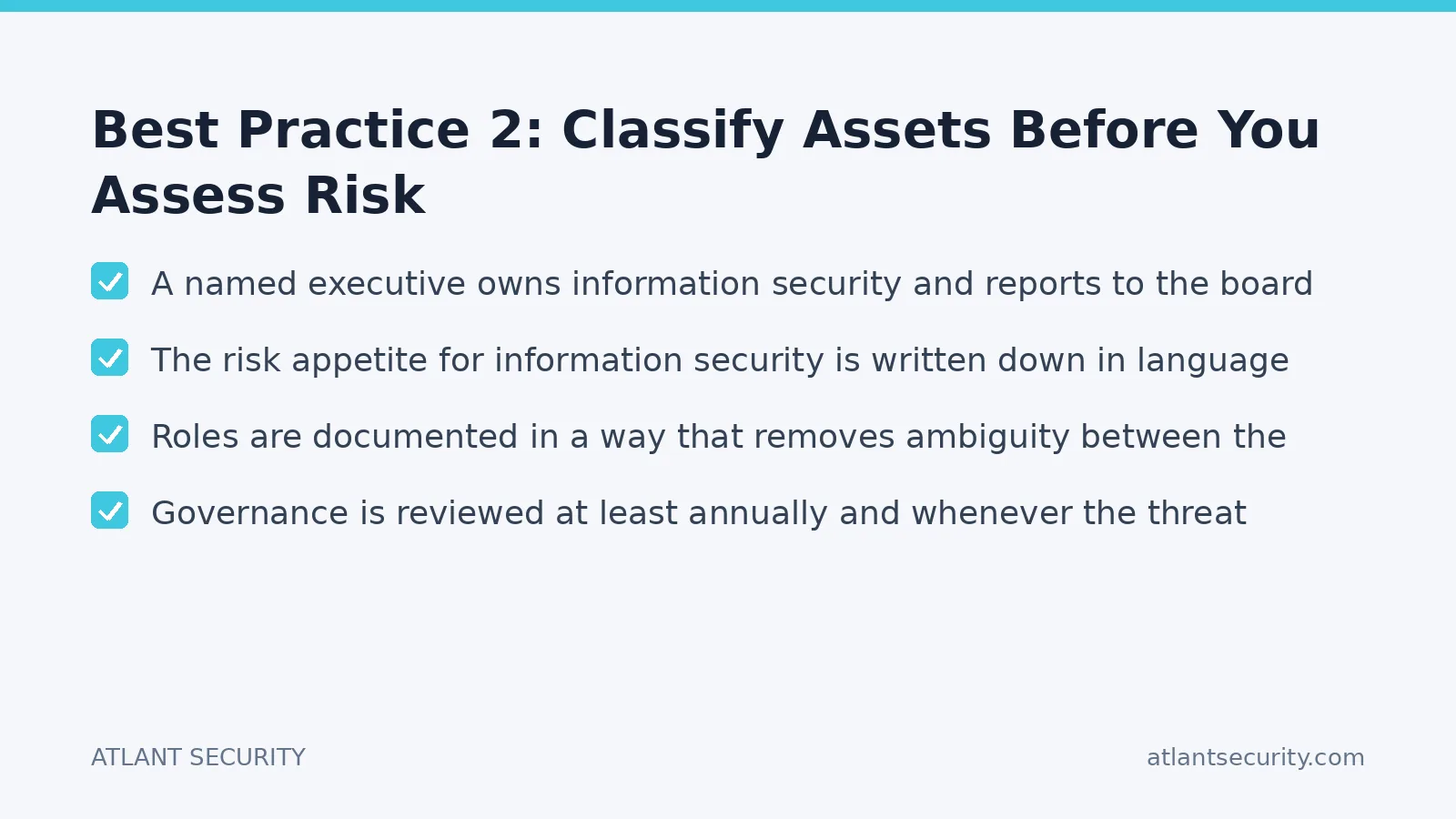 Best Practice 2: Classify Assets Before You Assess Risk

A named executive owns information security and reports to the board

The risk appetite for information security is written down in language

Roles are documented in a way that removes ambiguity between the

Governance is reviewed at least annually and whenever the threat

ATLANT SECURITY

atlantsecurity.com